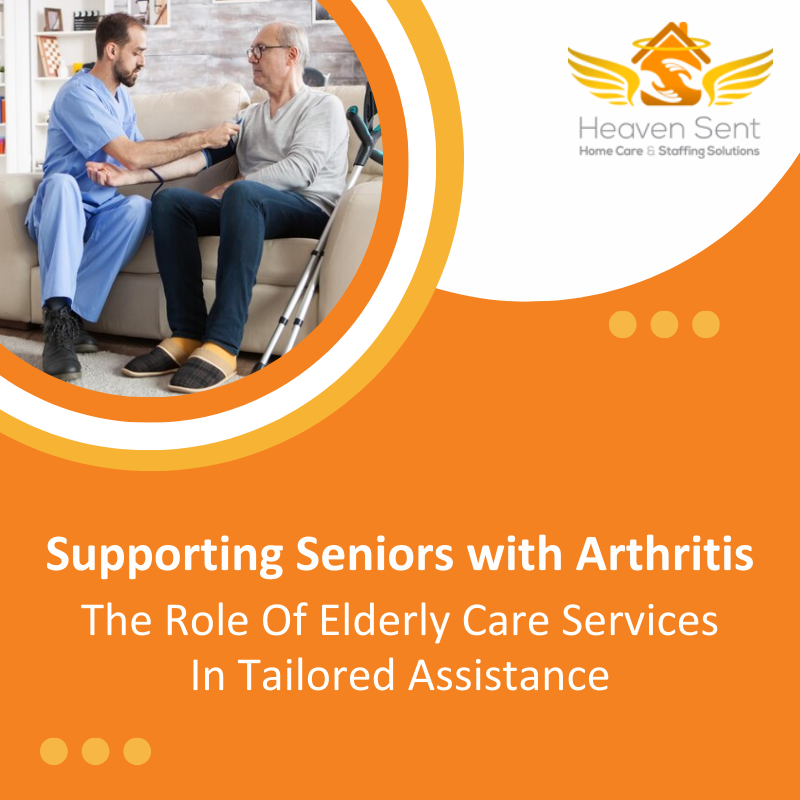 Heaven Sent
Home Care & Staffing Solutions

Supporting Seniors with Arthritis
The Role Of Elderly Care Services In Tailored Assistance